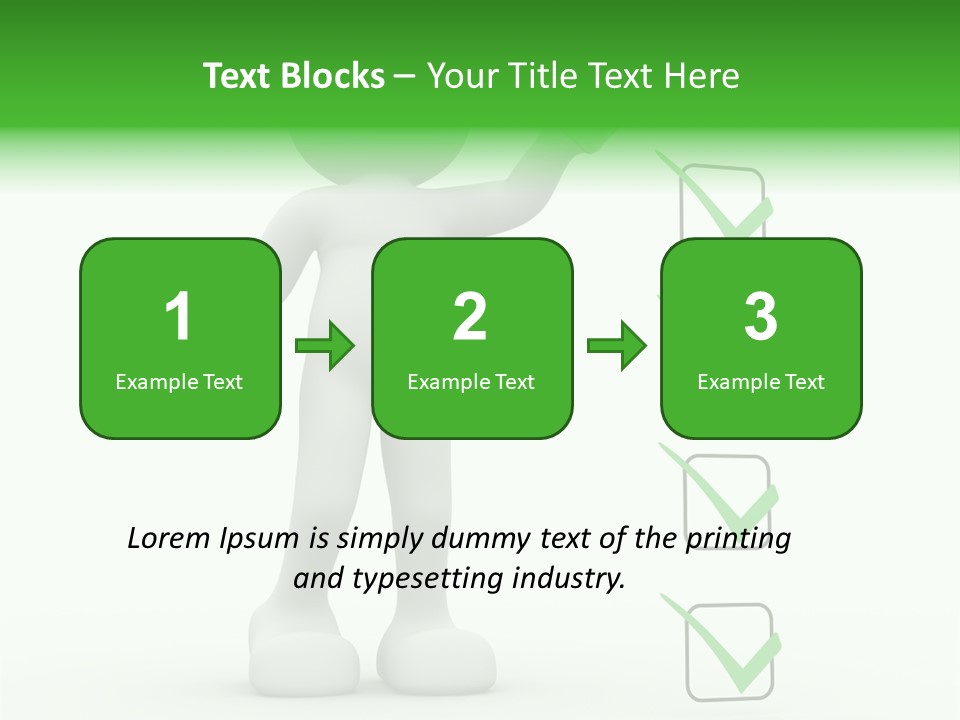 Text Blocks – Your Title Text Here

1
Example Text

2
Example Text

3
Example Text

Lorem Ipsum is simply dummy text of the printing and typesetting industry.